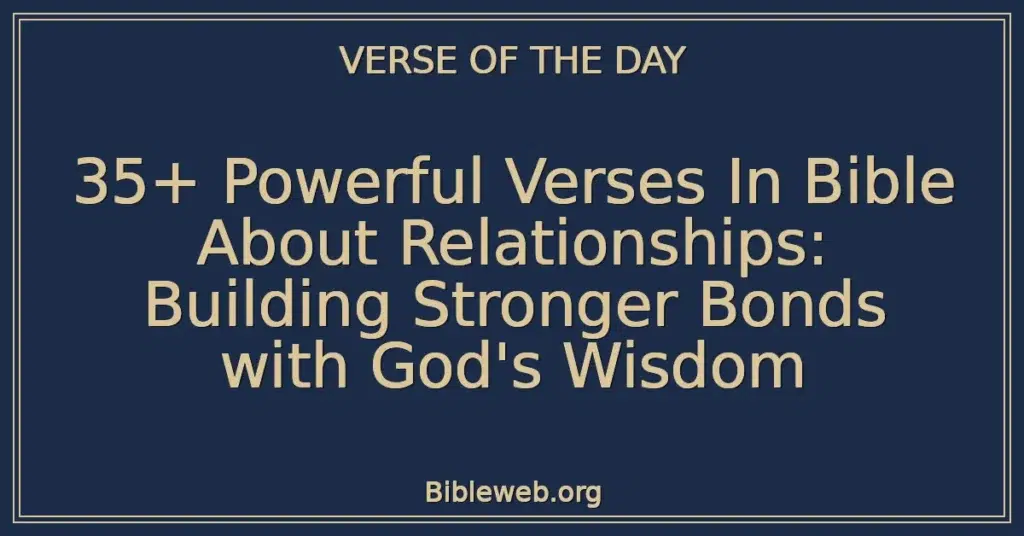 VERSE OF THE DAY

35+ Powerful Verses In Bible About Relationships: Building Stronger Bonds with God's Wisdom

Bibleweb.org